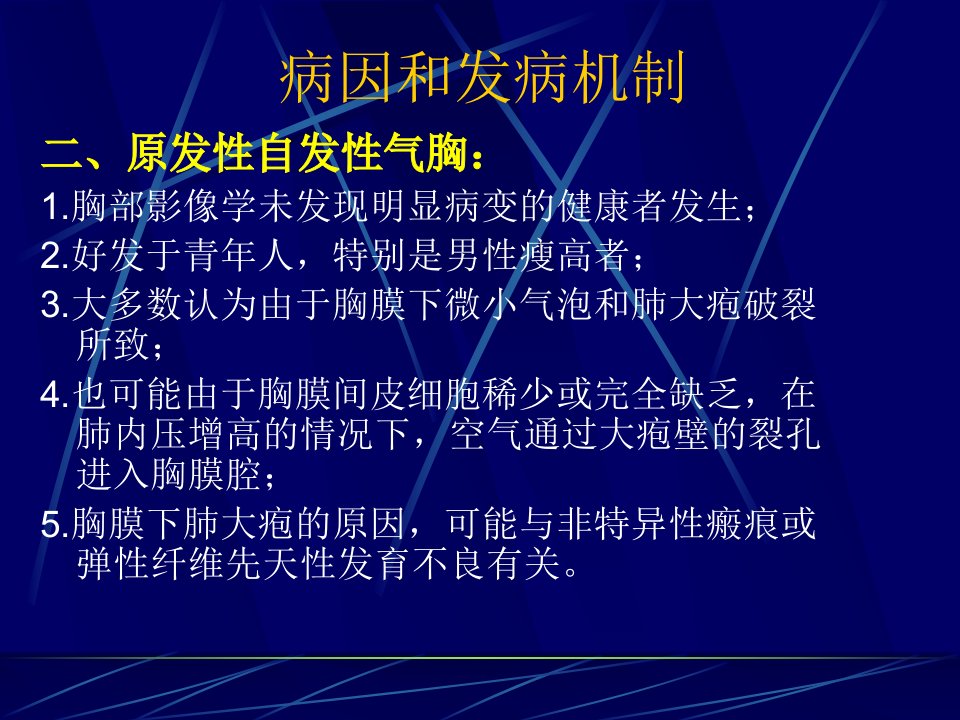 病因和发病机制

二、原发性自发性气胸：

1.胸部影像学未发现明显病变的健康者发生；

2.好发于青年人，特别是男性瘦高者；

3.大多数认为由于胸膜下微小气泡和肺大疱破裂所致；

4.也可能由于胸膜间皮细胞稀少或完全缺乏，在肺内压增高的情况下，空气通过大疱壁的裂孔进入胸膜腔；

5.胸膜下肺大疱的原因，可能与非特异性瘢痕或弹性纤维先天性发育不良有关。